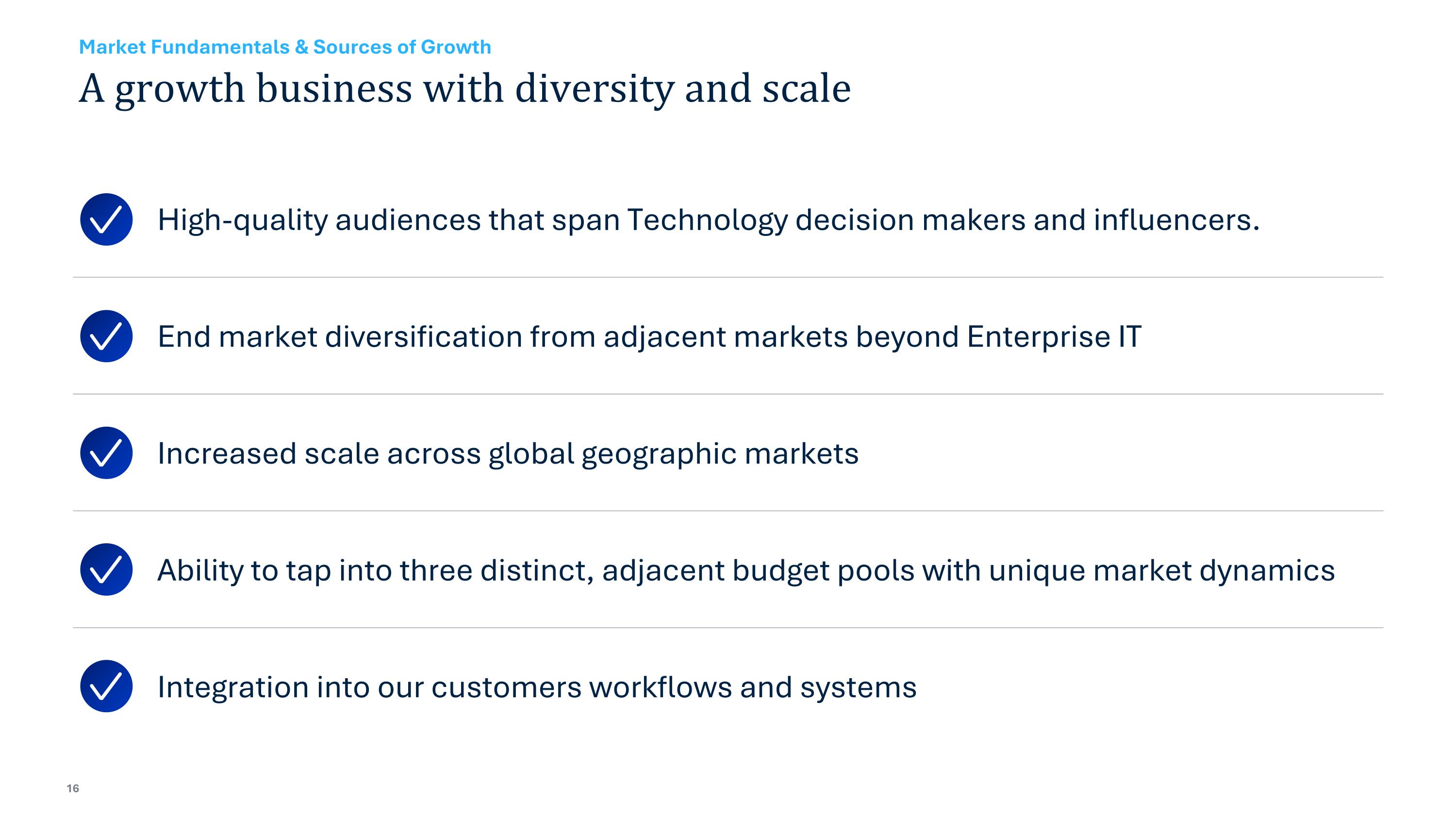 Market Fundamentals & Sources of Growth

A growth business with diversity and scale

High-quality audiences that span Technology decision makers and influencers.

End market diversification from adjacent markets beyond Enterprise IT

Increased scale across global geographic markets

Ability to tap into three distinct, adjacent budget pools with unique market dynamics

Integration into our customers workflows and systems

16